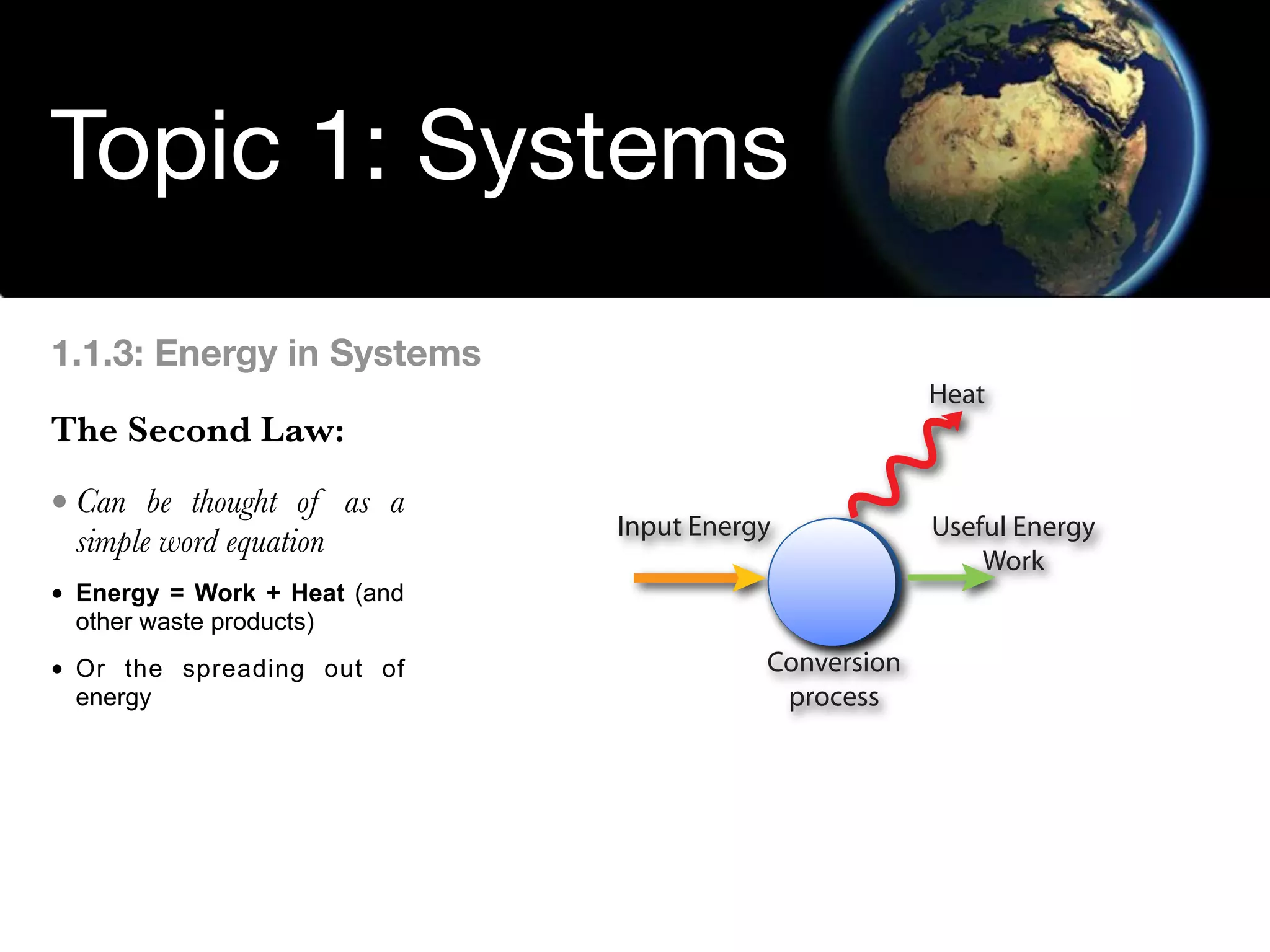 Topic 1: Systems

1.1.3: Energy in Systems

The Second Law:

• Can be thought of as a simple word equation

• Energy = Work + Heat (and other waste products)

• Or the spreading out of energy

Heat

Input Energy

Useful Energy
Work

Conversion process